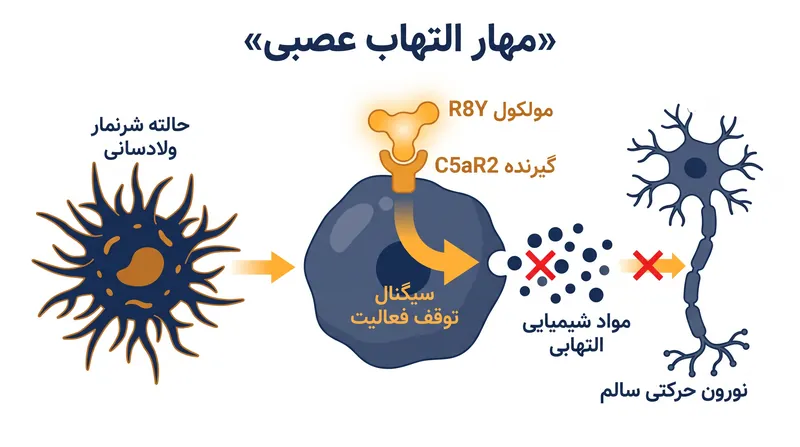 «مهار التهاب عصبی»

حالته شرنمار ولادسانی

مولکول R8Y

گیرنده C5aR2

سیگنال توقف فعالیت

مواد شیمیایی التهابی

نورون حرکتی سالم